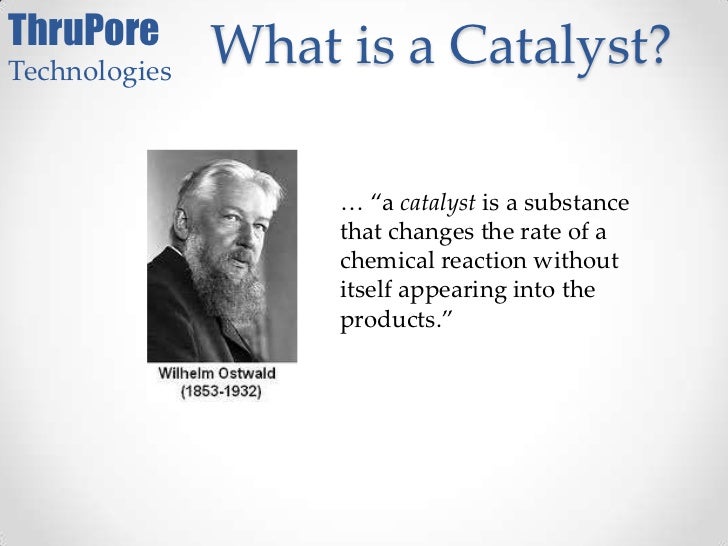 ThruPore
Technologies

What is a Catalyst?

Wilhelm Ostwald
(1853-1932)

… “a catalyst is a substance that changes the rate of a chemical reaction without itself appearing into the products.”